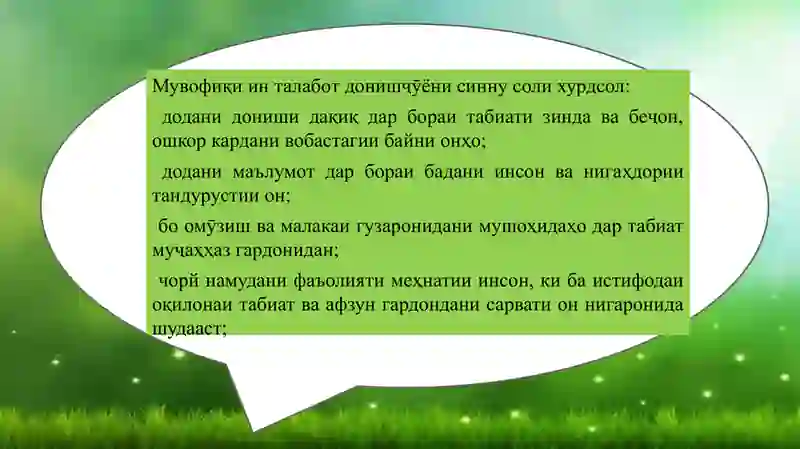 Мувофиқи ин талабот донишҷӯёни синну соли хурдсол:

додани дониши дақиқ дар бораи табиати зинда ва беҷон, ошкор кардани вобастагии байни онҳо;

додани маълумот дар бораи бадани инсон ва нигаҳдории тандурустии он;

бо омӯзиш ва малакаи гузаронидани мушоҳидаҳо дар табиат муҷаҳҳаз гардонидан;

ҷорӣ намудани фаъолияти меҳнатии инсон, ки ба истифодаи оқилонаи табиат ва афзун гардондани сарвати он нигаронида шудааст;